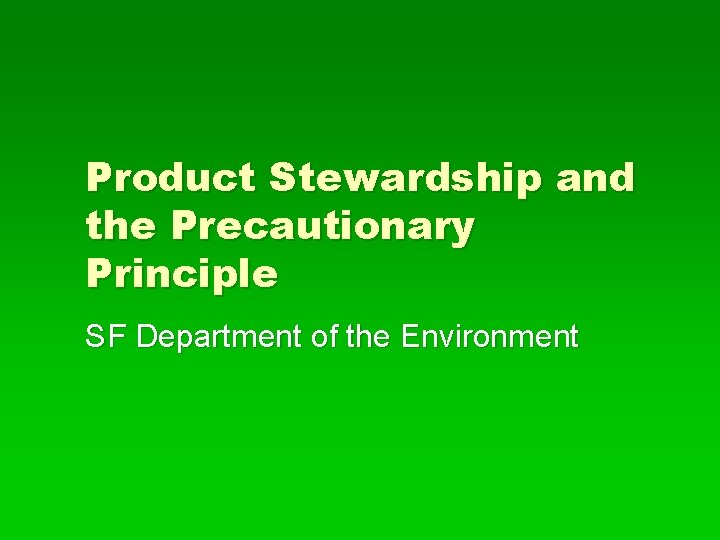 Product Stewardship and the Precautionary Principle

SF Department of the Environment